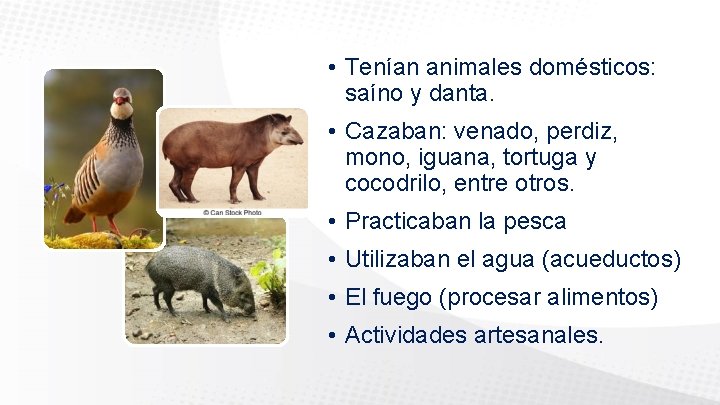 © Can Stock Photo

• Tenían animales domésticos: saíno y danta.
• Cazaban: venado, perdiz, mono, iguana, tortuga y cocodrilo, entre otros.
• Practicaban la pesca
• Utilizaban el agua (acueductos)
• El fuego (procesar alimentos)
• Actividades artesanales.